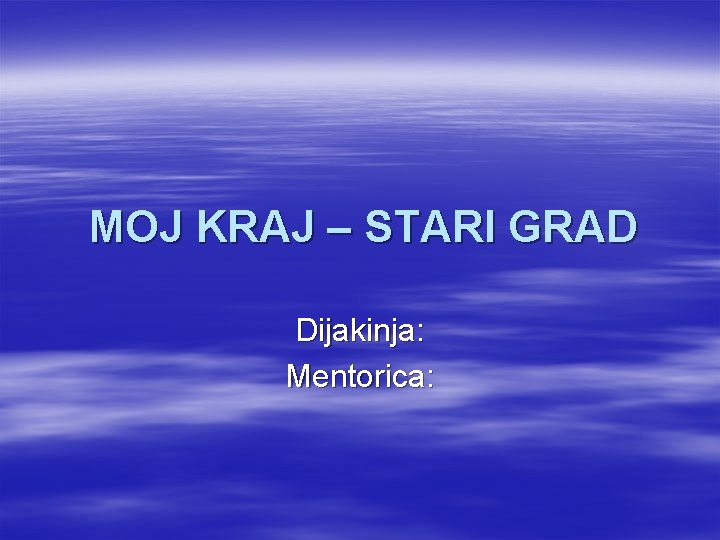 MOJ KRAJ – STARI GRAD

Dijakinja:
Mentorica: